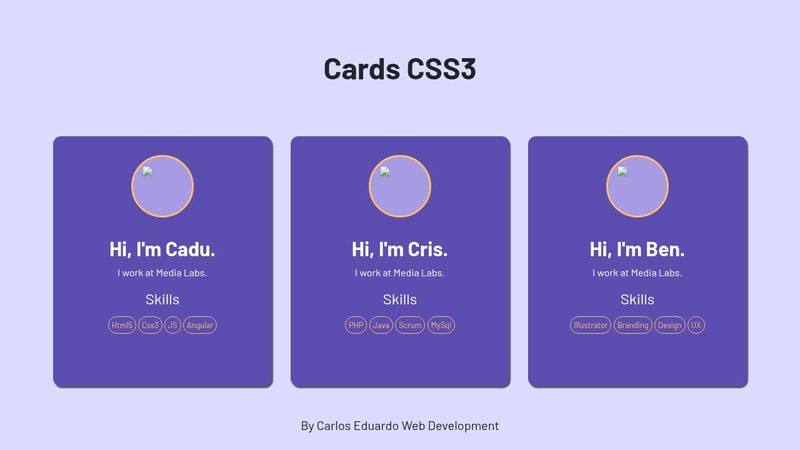 Cards CSS3

Hi, I'm Cadu.

I work at Media Labs.

Skills

Html5 Css3 JS Angular

Hi, I'm Cris.

I work at Media Labs.

Skills

PHP Java Scrum MySql

Hi, I'm Ben.

I work at Media Labs.

Skills

Illustrator Branding Design UX

By Carlos Eduardo Web Development